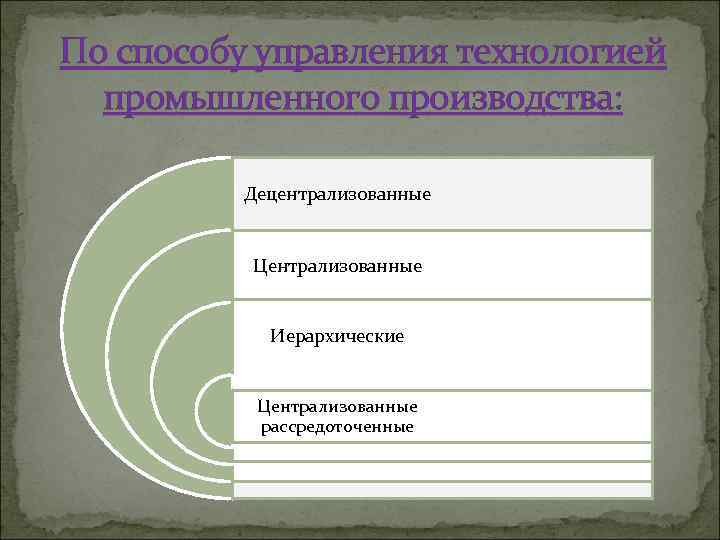 По способу управления технологией промышленного производства:

Децентрализованные

Централизованные

Иерархические

Централизованные рассредоточенные